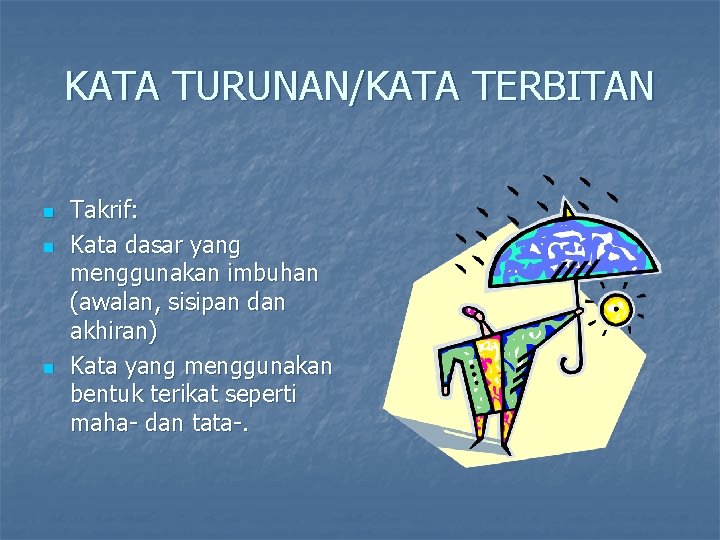 KATA TURUNAN/KATA TERBITAN

- Takrif:
- Kata dasar yang menggunakan imbuhan (awalan, sisipan dan akhiran)
- Kata yang menggunakan bentuk terikat seperti maha- dan tata-.